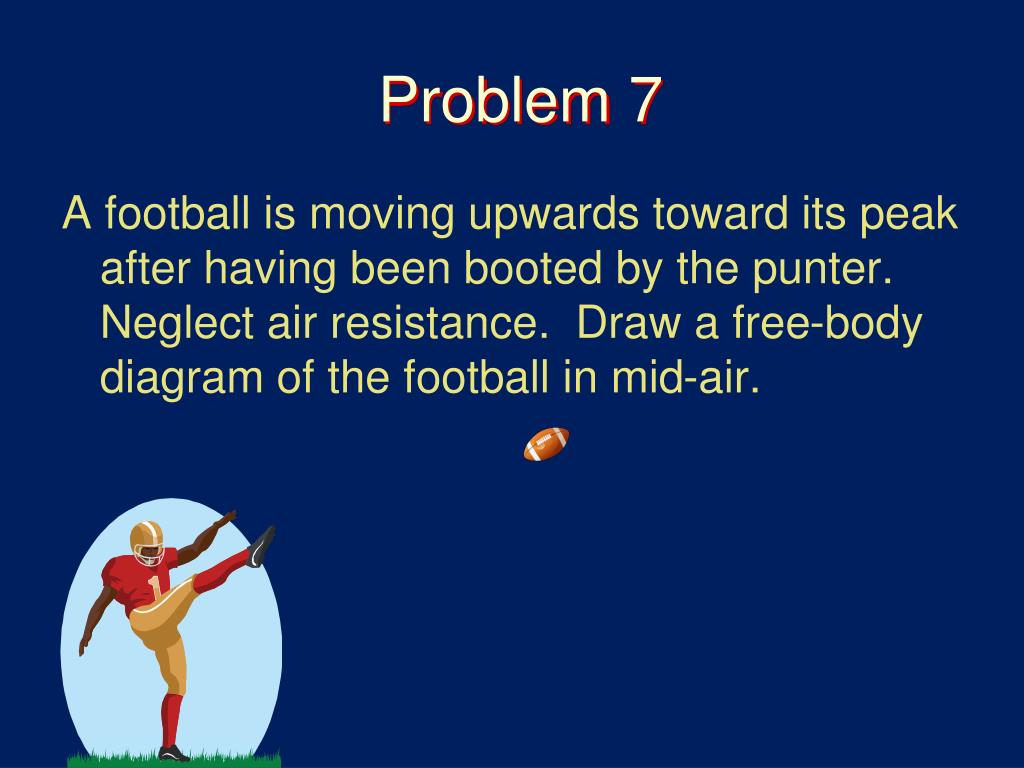 Problem 7

A football is moving upwards toward its peak after having been booted by the punter. Neglect air resistance. Draw a free-body diagram of the football in mid-air.

1